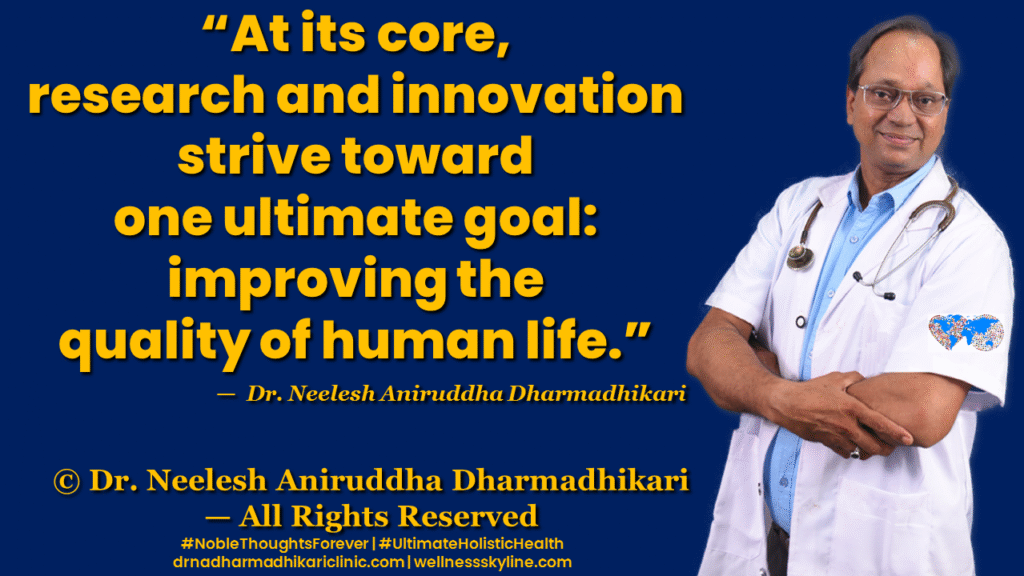 “At its core, research and innovation strive toward one ultimate goal: improving the quality of human life.”

— Dr. Neelesh Aniruddha Dharmadhikari

© Dr. Neelesh Aniruddha Dharmadhikari — All Rights Reserved

#NobleThoughtsForever | #UltimateHolisticHealth
drnadharmadhikariclinic.com | wellnessskyline.com